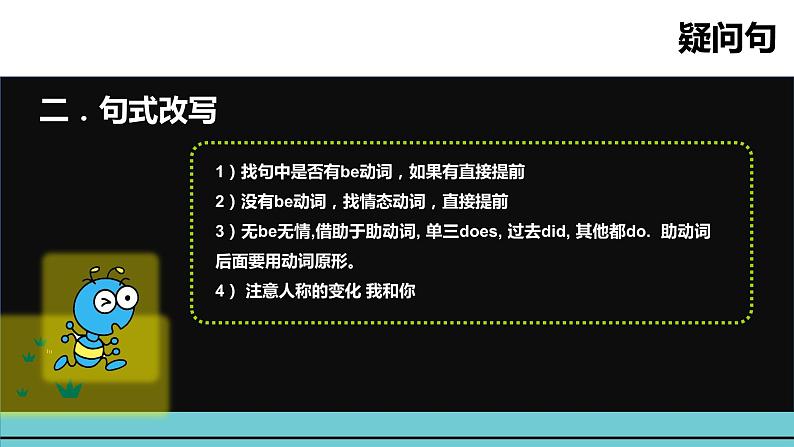 疑问句

二．句式改写

1）找句中是否有be动词，如果有直接提前

2）没有be动词，找情态动词，直接提前

3）无be无情,借助于助动词, 单三does, 过去did, 其他都do. 助动词后面要用动词原形。

4） 注意人称的变化 我和你